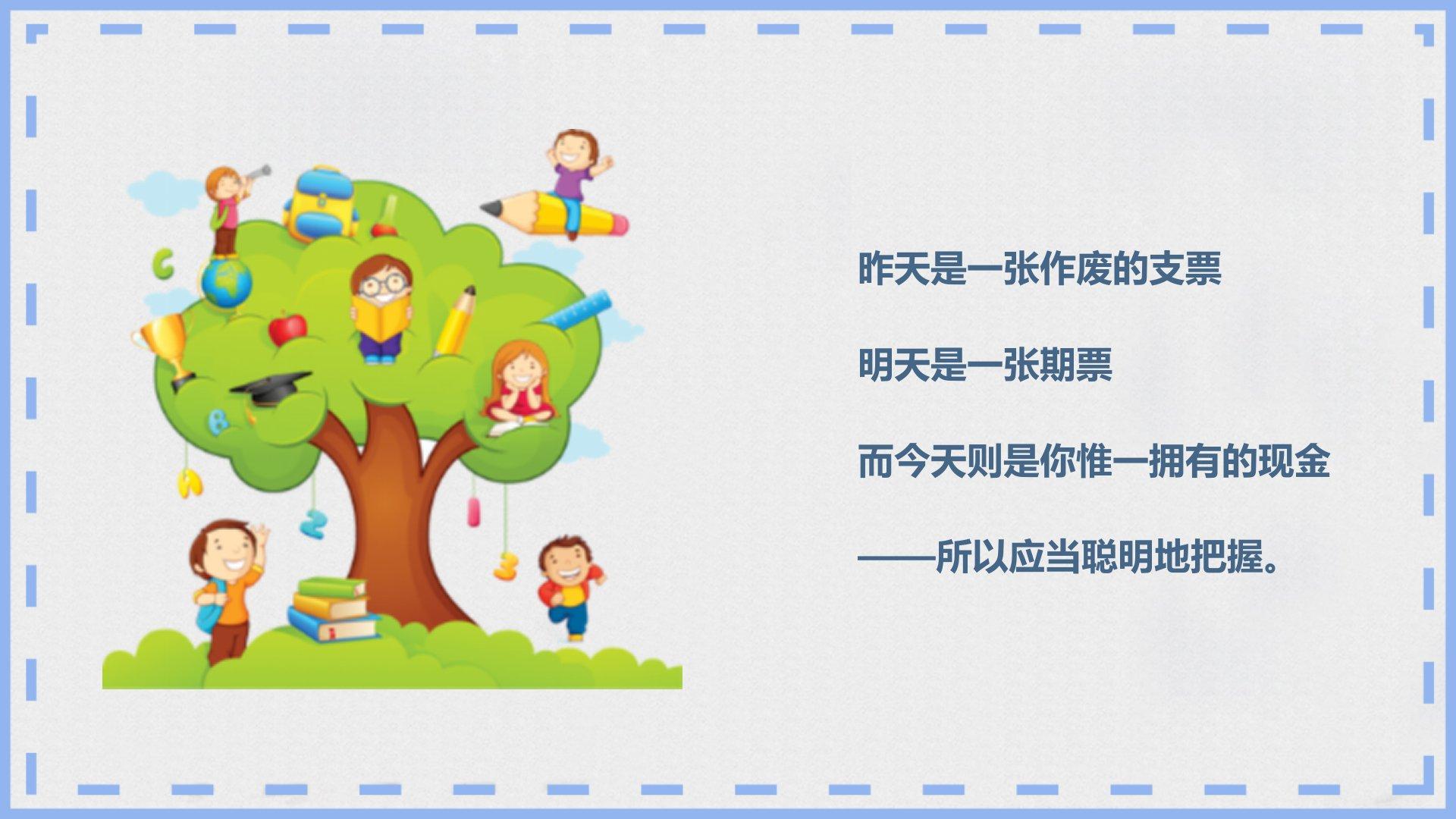 昨天是一张作废的支票

明天是一张期票

而今天则是你惟一拥有的现金

——所以应当聪明地把握。